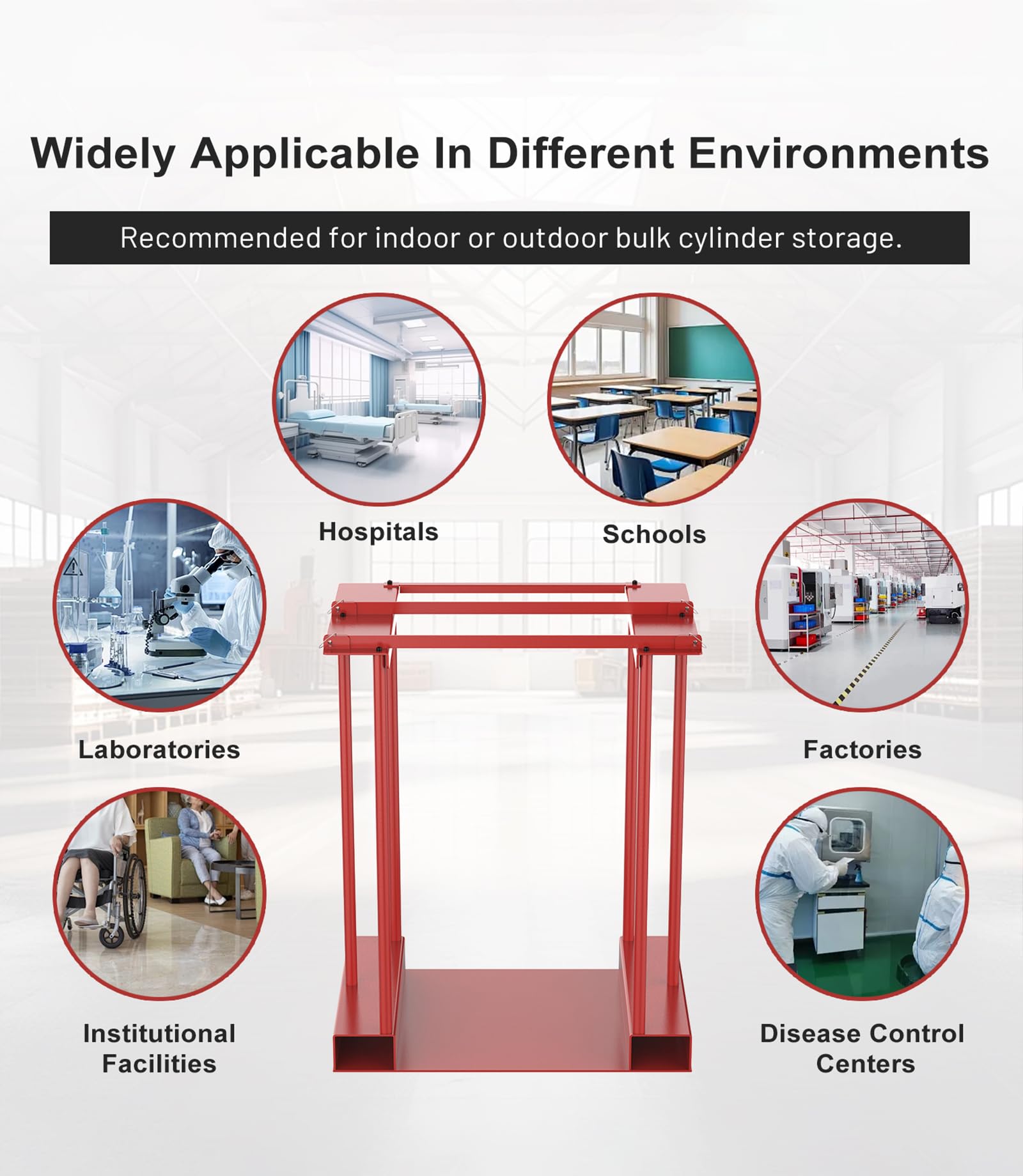 Widely Applicable In Different Environments

Recommended for indoor or outdoor bulk cylinder storage.

Hospitals

Schools

Laboratories

Factories

Institutional Facilities

Disease Control Centers